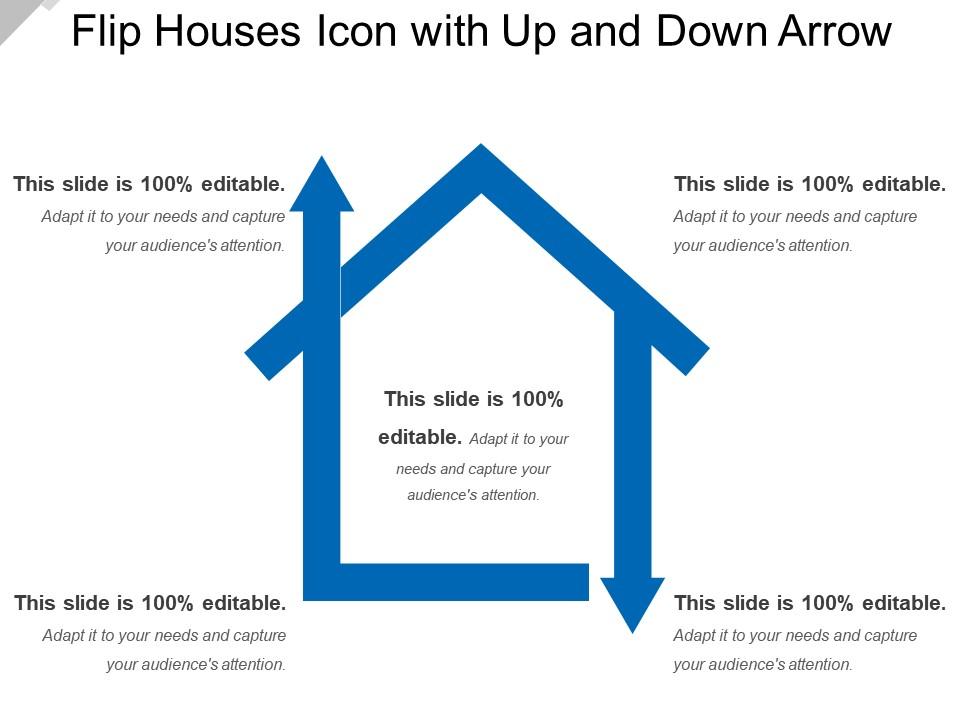 Flip Houses Icon with Up and Down Arrow

This slide is 100% editable.
Adapt it to your needs and capture your audience's attention.

This slide is 100% editable.
Adapt it to your needs and capture your audience's attention.

This slide is 100% editable. Adapt it to your needs and capture your audience's attention.

This slide is 100% editable.
Adapt it to your needs and capture your audience's attention.

This slide is 100% editable.
Adapt it to your needs and capture your audience's attention.